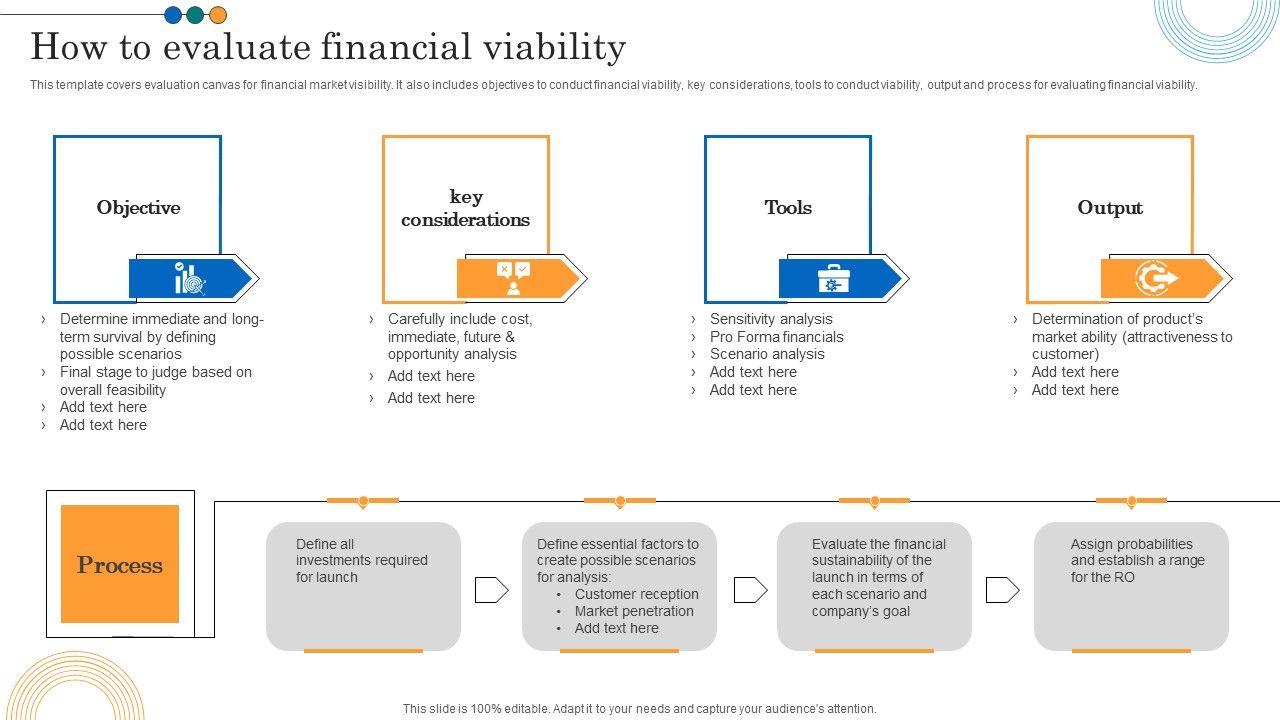 How to evaluate financial viability

This template covers evaluation canvas for financial market visibility. It also includes objectives to conduct financial viability, key considerations, tools to conduct viability, output and process for evaluating financial viability.

Objective

› Determine immediate and long-term survival by defining possible scenarios
› Final stage to judge based on overall feasibility
› Add text here
› Add text here

key considerations

› Carefully include cost, immediate, future & opportunity analysis
› Add text here
› Add text here

Tools

› Sensitivity analysis
› Pro Forma financials
› Scenario analysis
› Add text here
› Add text here

Output

› Determination of product's market ability (attractiveness to customer)
› Add text here
› Add text here

Process

Define all investments required for launch

Define essential factors to create possible scenarios for analysis:
• Customer reception
• Market penetration
• Add text here

Evaluate the financial sustainability of the launch in terms of each scenario and company's goal

Assign probabilities and establish a range for the RO

This slide is 100% editable. Adapt it to your needs and capture your audience's attention.